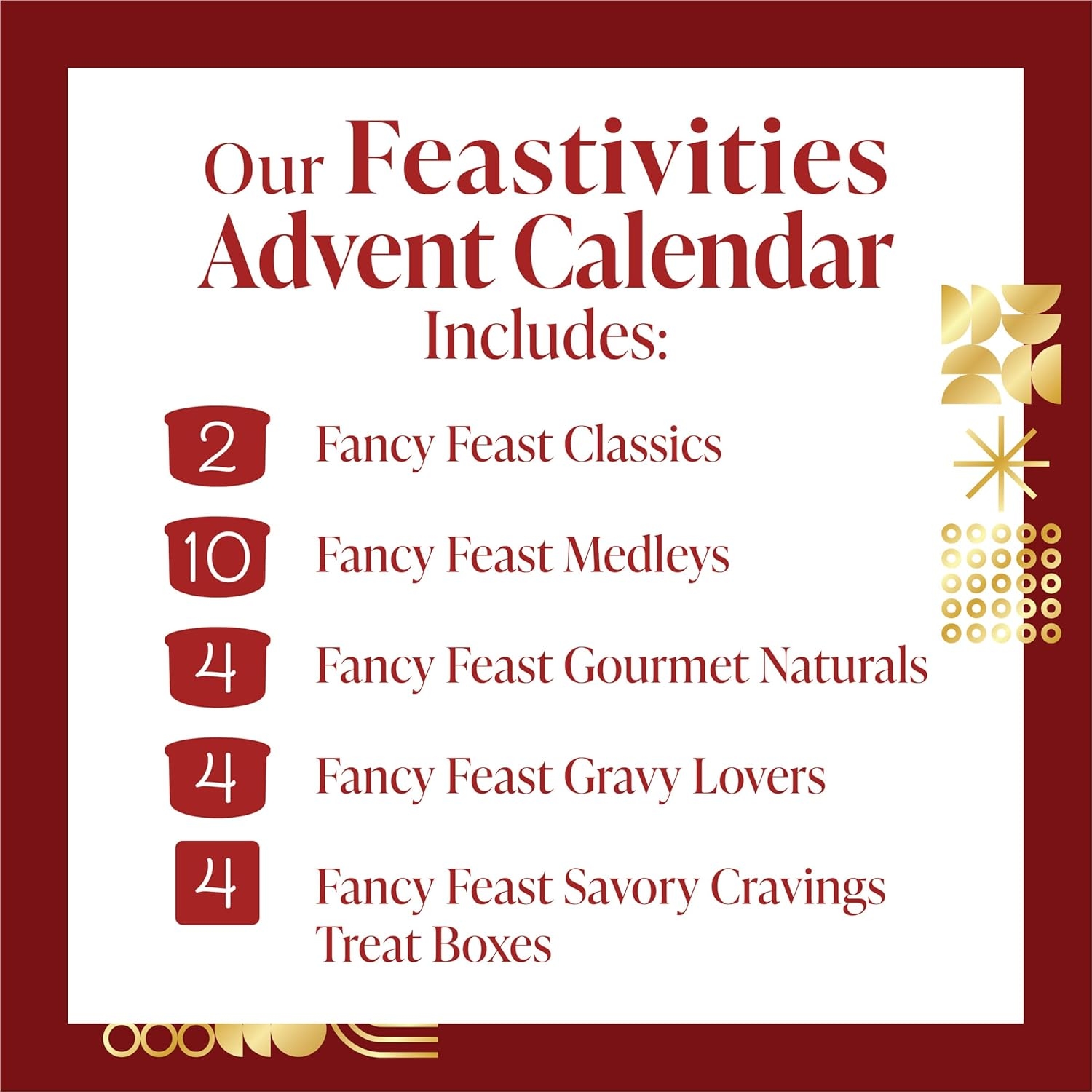 Our Feastivities Advent Calendar Includes:

2 Fancy Feast Classics

10 Fancy Feast Medleys

4 Fancy Feast Gourmet Naturals

4 Fancy Feast Gravy Lovers

4 Fancy Feast Savory Cravings Treat Boxes